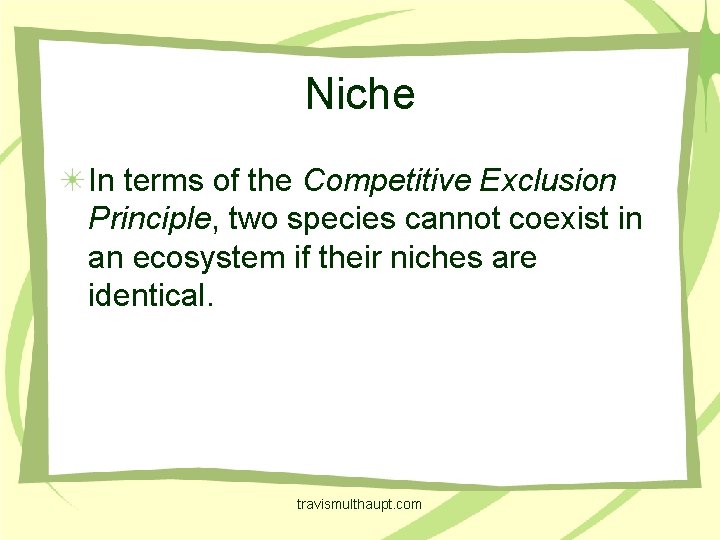 Niche

In terms of the Competitive Exclusion Principle, two species cannot coexist in an ecosystem if their niches are identical.

travismulthaupt.com